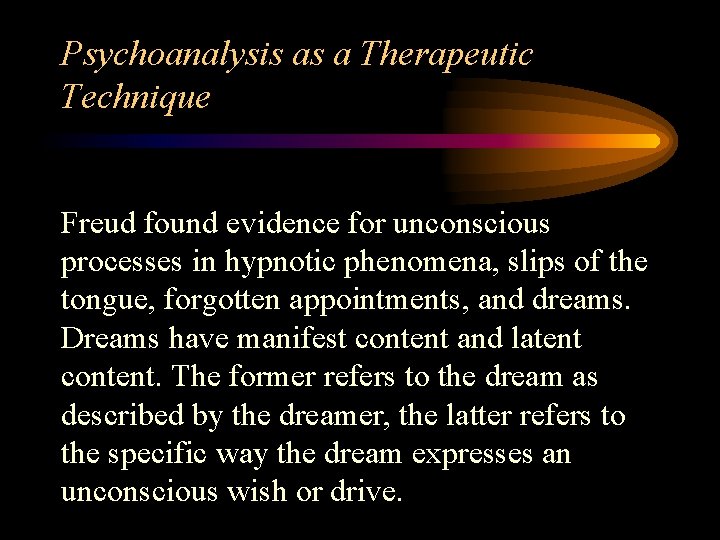 Psychoanalysis as a Therapeutic Technique

Freud found evidence for unconscious processes in hypnotic phenomena, slips of the tongue, forgotten appointments, and dreams. Dreams have manifest content and latent content. The former refers to the dream as described by the dreamer, the latter refers to the specific way the dream expresses an unconscious wish or drive.